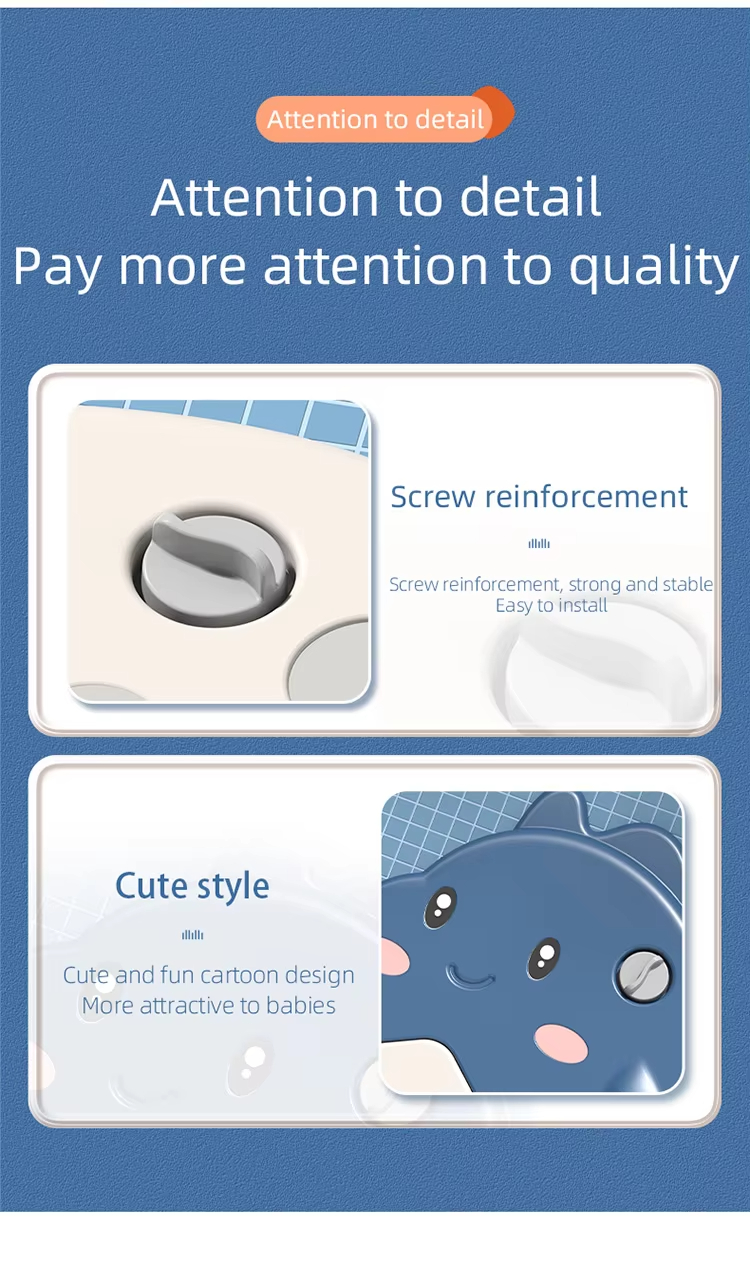 Attention to detail

Attention to detail
Pay more attention to quality

Screw reinforcement

Screw reinforcement, strong and stable
Easy to install

Cute style

Cute and fun cartoon design
More attractive to babies